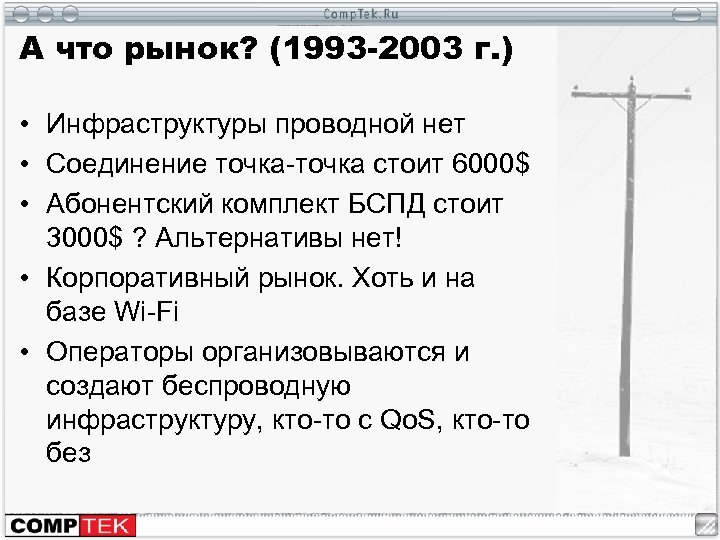 CompTek.Ru

А что рынок? (1993-2003 г.)

• Инфраструктуры проводной нет
• Соединение точка-точка стоит 6000$
• Абонентский комплект БСПД стоит 3000$ ? Альтернативы нет!
• Корпоративный рынок. Хоть и на базе Wi-Fi
• Операторы организовываются и создают беспроводную инфраструктуру, кто-то с QoS, кто-то без

COMPTEK